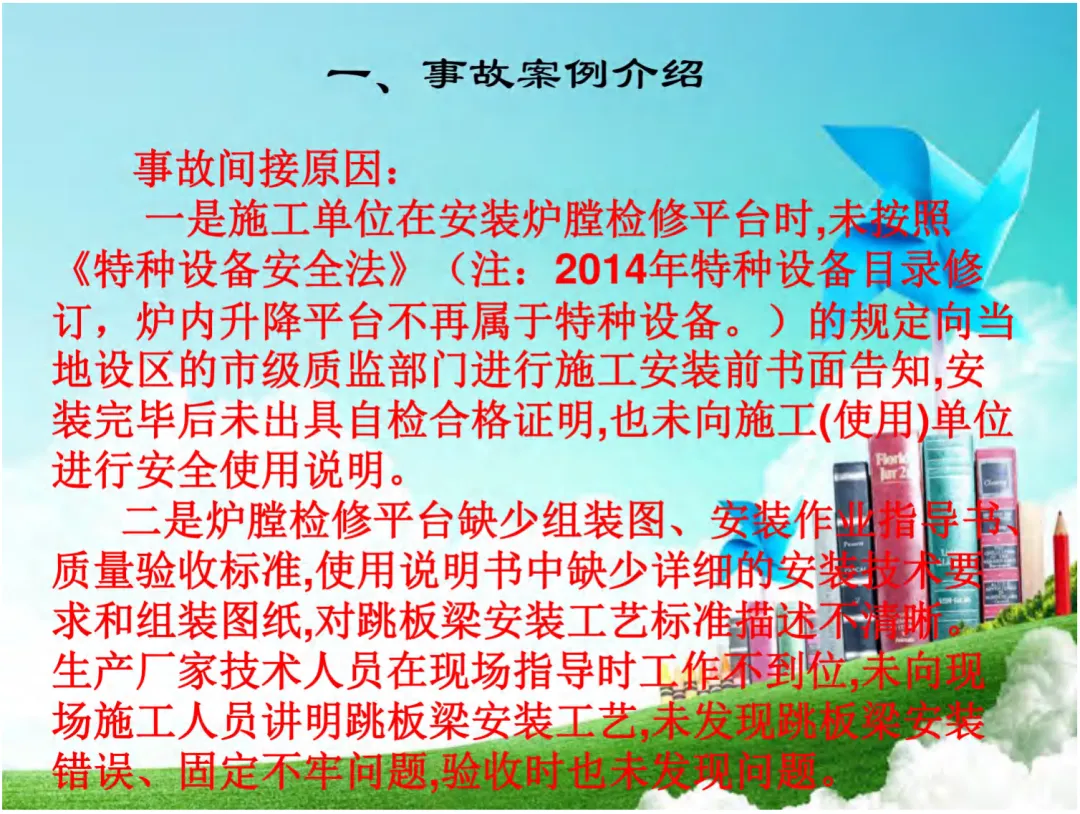 一、事故案例介绍

事故间接原因：

一是施工单位在安装炉膛检修平台时,未按照《特种设备安全法》（注：2014年特种设备目录修订，炉内升降平台不再属于特种设备。）的规定向当地设区的市级质监部门进行施工安装前书面告知,安装完毕后未出具自检合格证明,也未向施工(使用)单位进行安全使用说明。

二是炉膛检修平台缺少组装图、安装作业指导书、质量验收标准,使用说明书中缺少详细的安装技术要求和组装图纸,对跳板梁安装工艺标准描述不清晰。生产厂家技术人员在现场指导时工作不到位,未向现场施工人员讲明跳板梁安装工艺,未发现跳板梁安装错误、固定不牢问题,验收时也未发现问题。